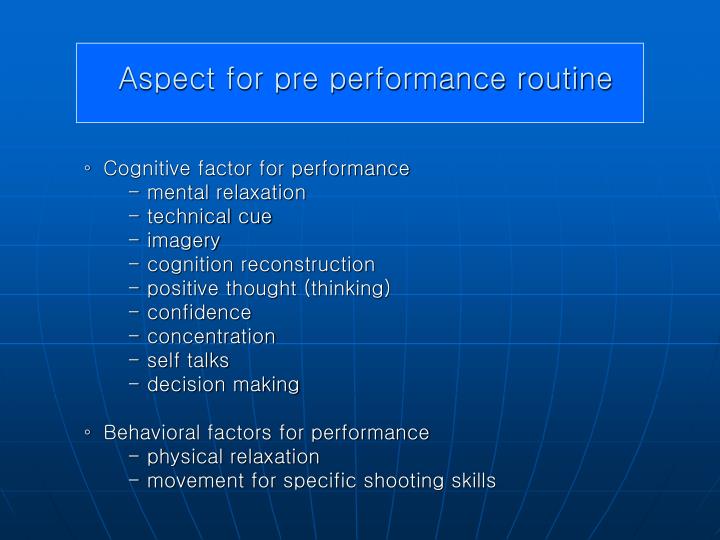 Aspect for pre performance routine

◦ Cognitive factor for performance
- mental relaxation
- technical cue
- imagery
- cognition reconstruction
- positive thought (thinking)
- confidence
- concentration
- self talks
- decision making

◦ Behavioral factors for performance
- physical relaxation
- movement for specific shooting skills